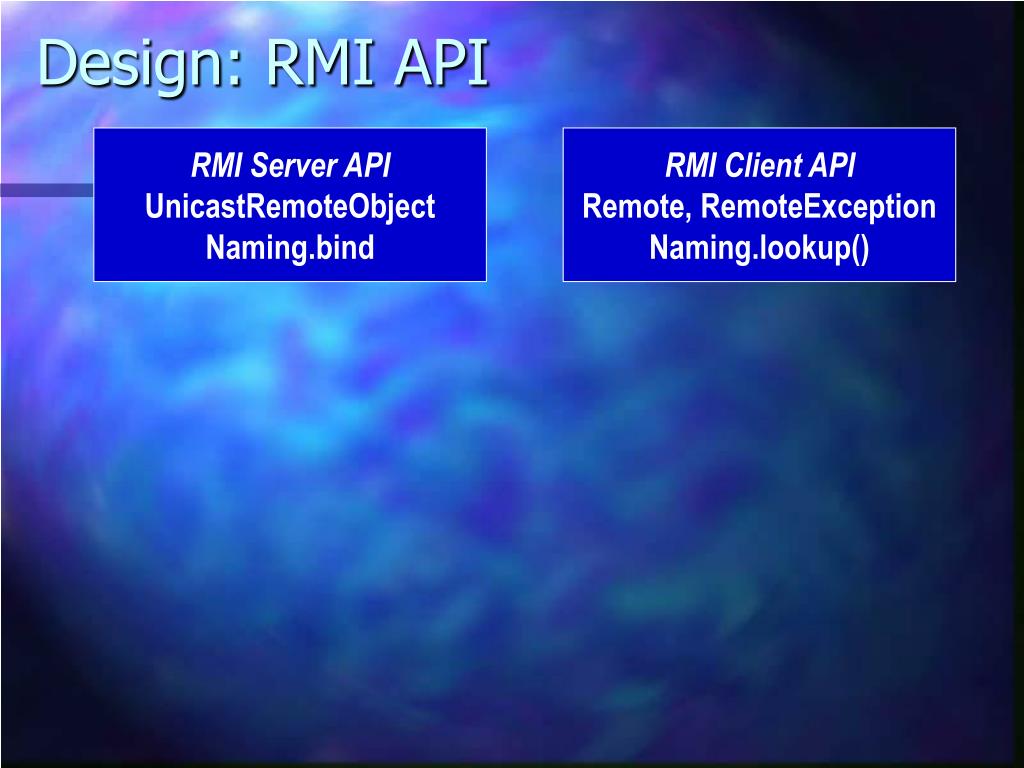 Design: RMI API

RMI Server API
UnicastRemoteObject
Naming.bind

RMI Client API
Remote, RemoteException
Naming.lookup()